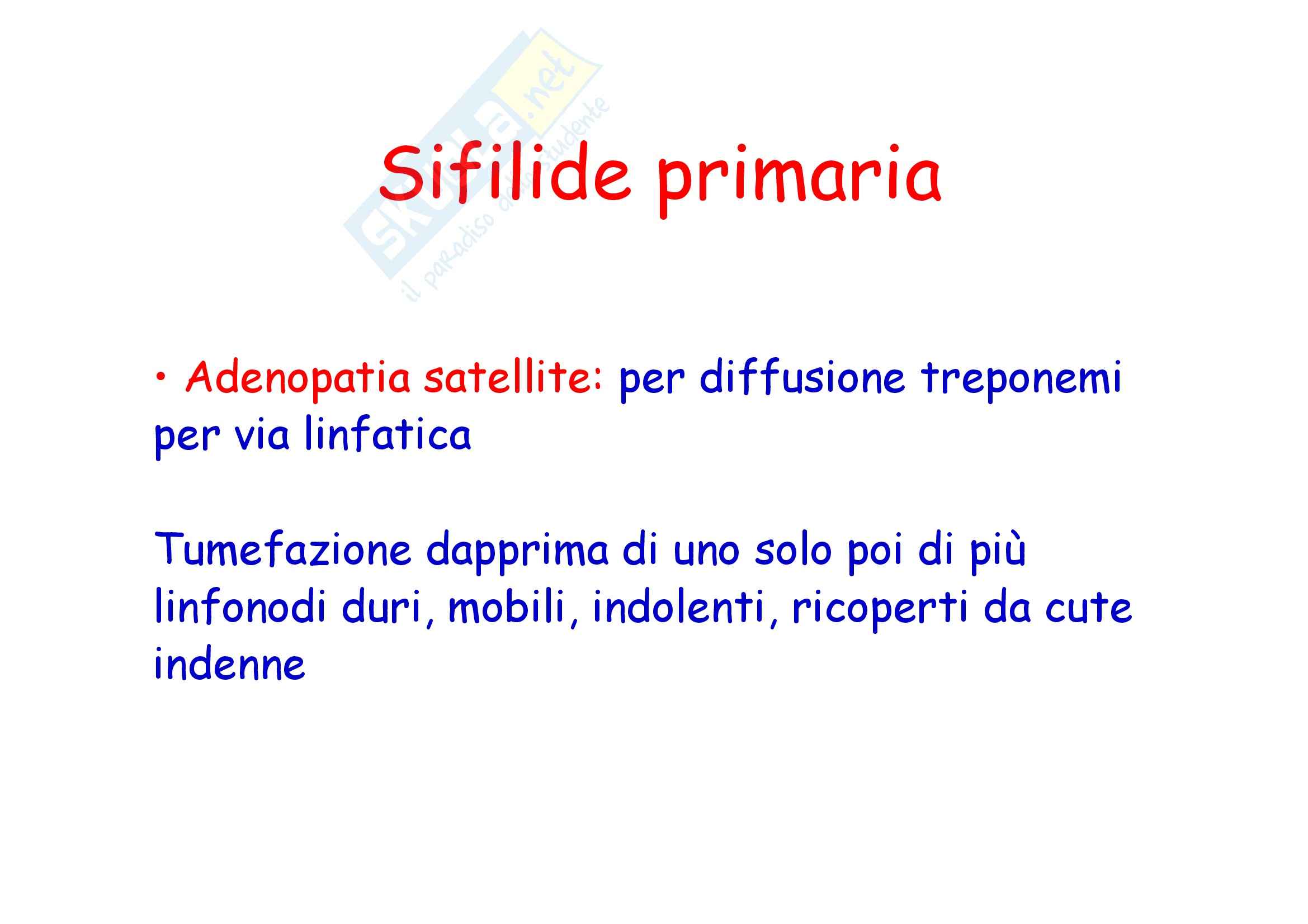 Skuola.net
il paradiso dello studente

Sifilide primaria

• Adenopatia satellite: per diffusione treponemi per via linfatica

Tumefazione dapprima di uno solo poi di più linfonodi duri, mobili, indolenti, ricoperti da cute indenne